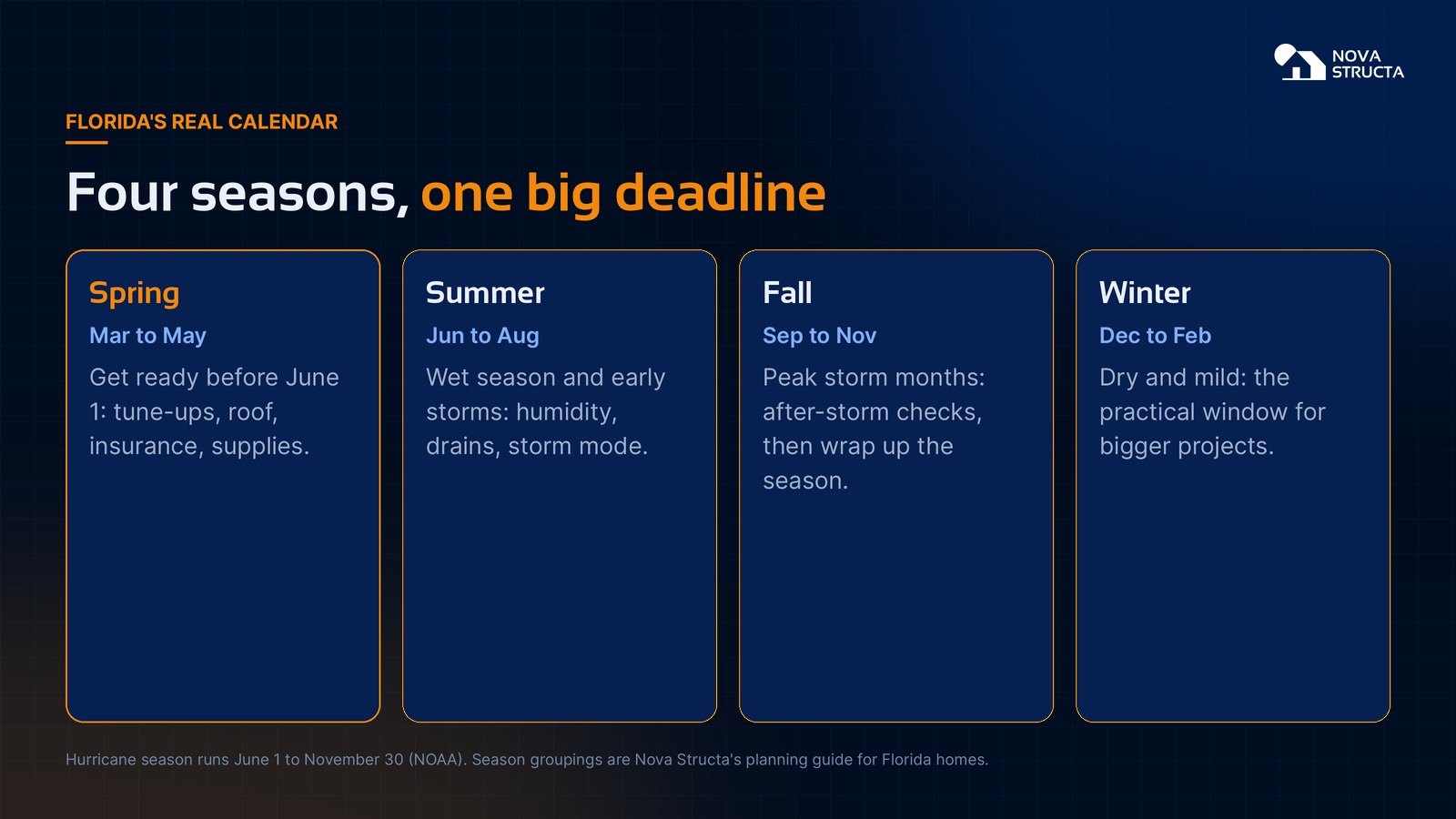 NOVA
STRUCTA

FLORIDA'S REAL CALENDAR

Four seasons, one big deadline

Spring

Mar to May

Get ready before June 1: tune-ups, roof, insurance, supplies.

Summer

Jun to Aug

Wet season and early storms: humidity, drains, storm mode.

Fall

Sep to Nov

Peak storm months: after-storm checks, then wrap up the season.

Winter

Dec to Feb

Dry and mild: the practical window for bigger projects.

Hurricane season runs June 1 to November 30 (NOAA). Season groupings are Nova Structa's planning guide for Florida homes.